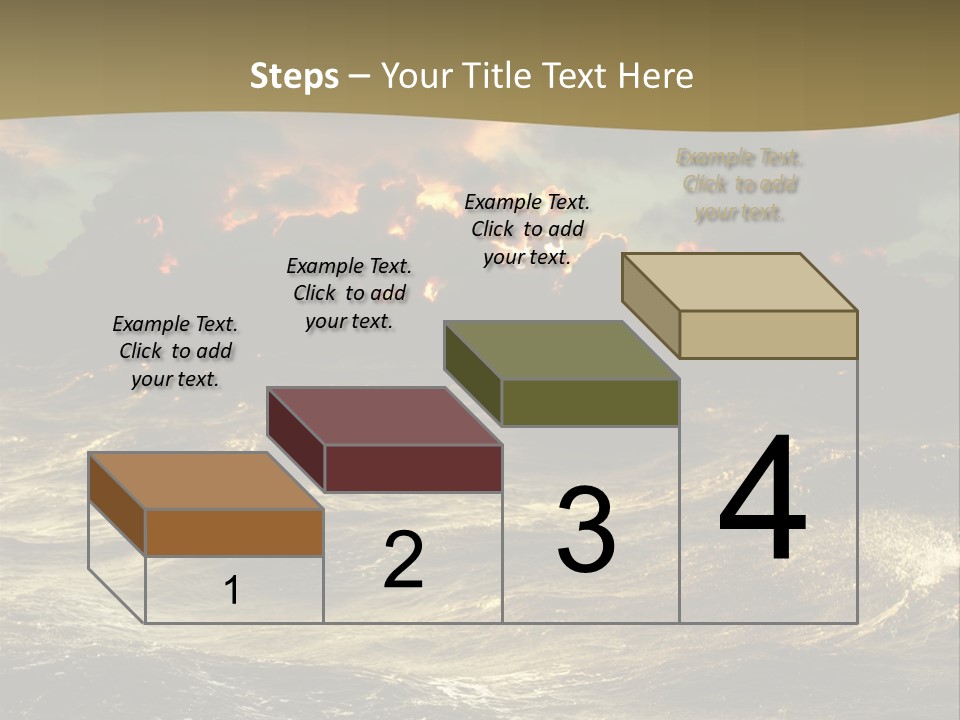 Steps – Your Title Text Here

Example Text. Click to add your text.

Example Text. Click to add your text.

Example Text. Click to add your text.

Example Text. Click to add your text.

1

2

3

4